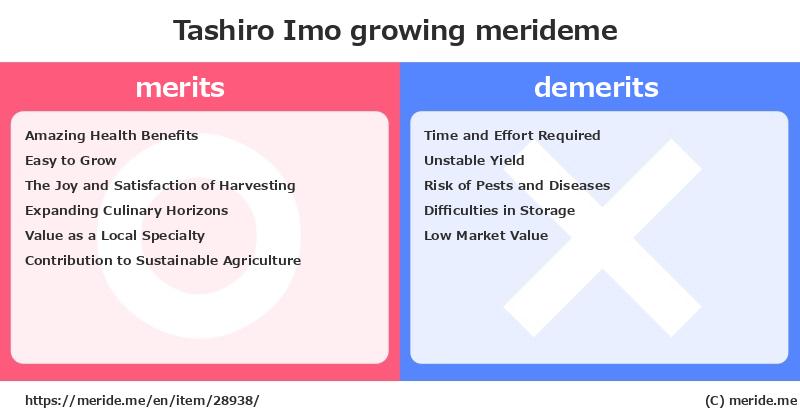 Tashiro Imo growing merideme

merits

Amazing Health Benefits
Easy to Grow
The Joy and Satisfaction of Harvesting
Expanding Culinary Horizons
Value as a Local Specialty
Contribution to Sustainable Agriculture

demerits

Time and Effort Required
Unstable Yield
Risk of Pests and Diseases
Difficulties in Storage
Low Market Value

https://meride.me/en/item/28938/

(C) meride.me